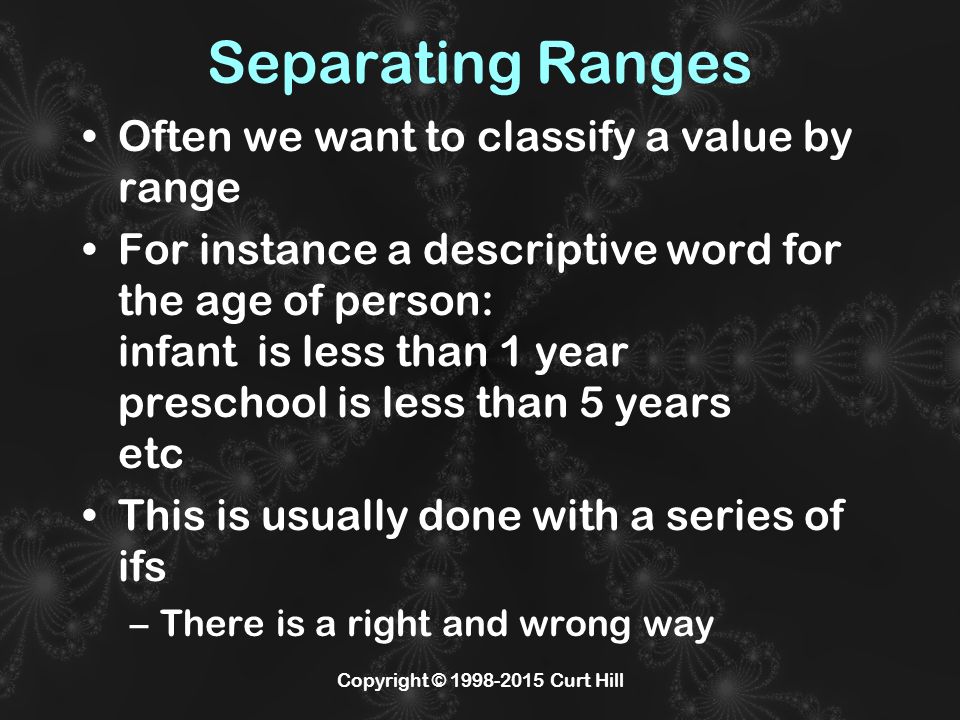 Separating Ranges

• Often we want to classify a value by range

• For instance a descriptive word for the age of person:
infant is less than 1 year
preschool is less than 5 years
etc

• This is usually done with a series of ifs
– There is a right and wrong way

Copyright © 1998-2015 Curt Hill